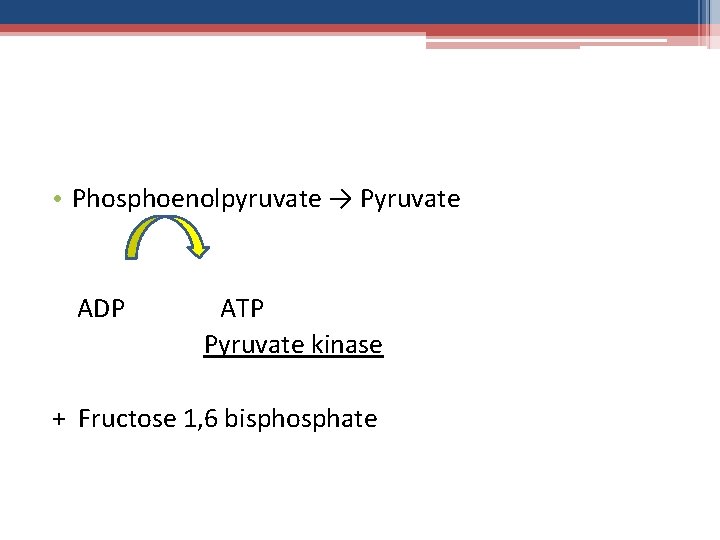 • Phosphoenolpyruvate → Pyruvate

ADP ATP

Pyruvate kinase

+ Fructose 1,6 bisphosphate